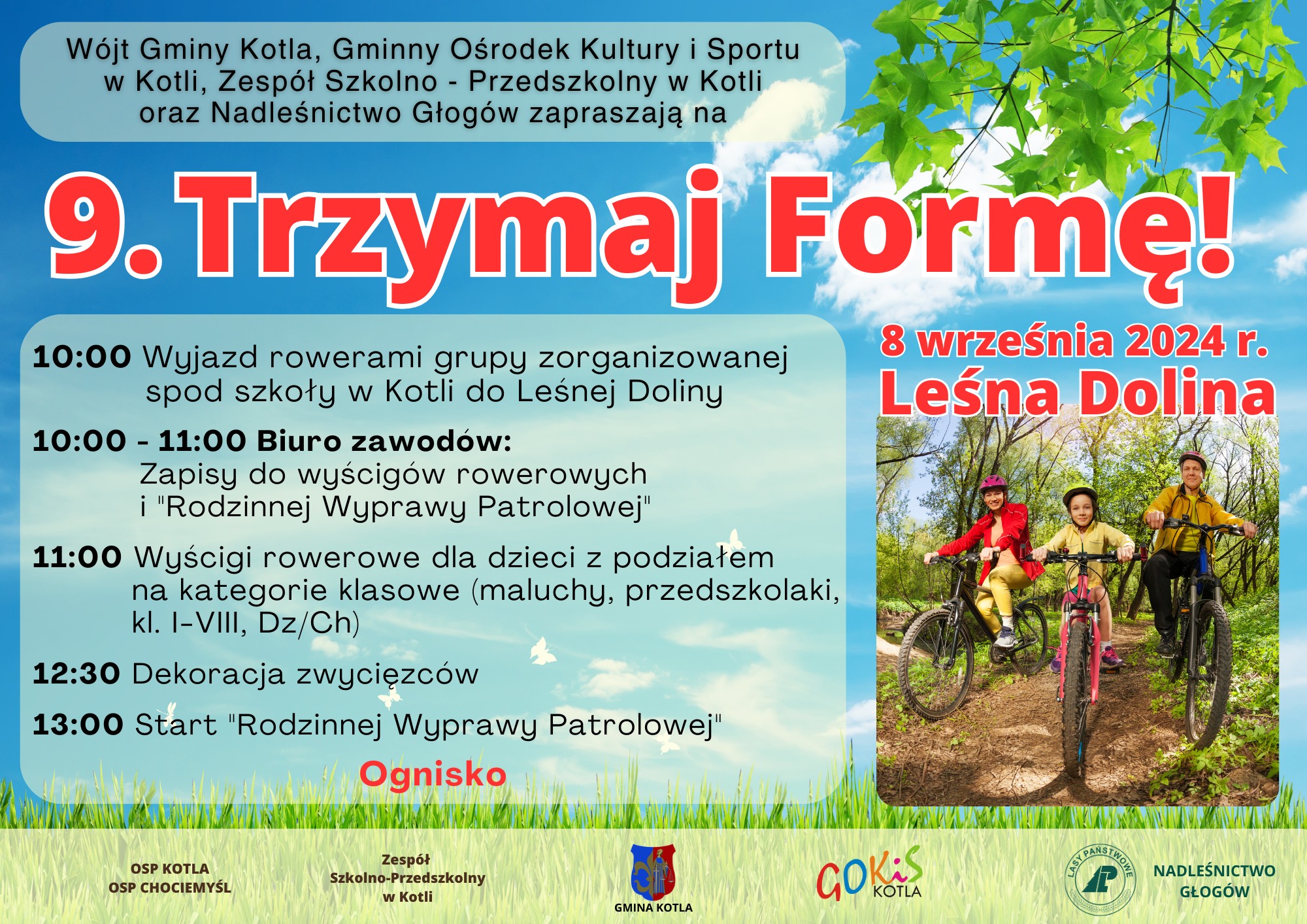 Wójt Gminy Kotla, Gminny Ośrodek Kultury i Sportu w Kotli, Zespół Szkolno - Przedszkolny w Kotli oraz Nadleśnictwo Głogów zapraszają na

9. Trzymaj Formę!

8 września 2024 r.
Leśna Dolina

10:00 Wyjazd rowerami grupy zorganizowanej spod szkoły w Kotli do Leśnej Doliny

10:00 - 11:00 Biuro zawodów:
Zapisy do wyścigów rowerowych i "Rodzinnej Wyprawy Patrolowej"

11:00 Wyścigi rowerowe dla dzieci z podziałem na kategorie klasowe (maluchy, przedszkolaki, kl. I-VIII, Dz/Ch)

12:30 Dekoracja zwycięzców

13:00 Start "Rodzinnej Wyprawy Patrolowej"

Ognisko

OSP KOTLA
OSP CHOCIEMYŚL

Zespół Szkolno-Przedszkolny w Kotli

GMINA KOTLA

GOKiS KOTLA

LASY PAŃSTWOWE

NADLEŚNICTWO GŁOGÓW